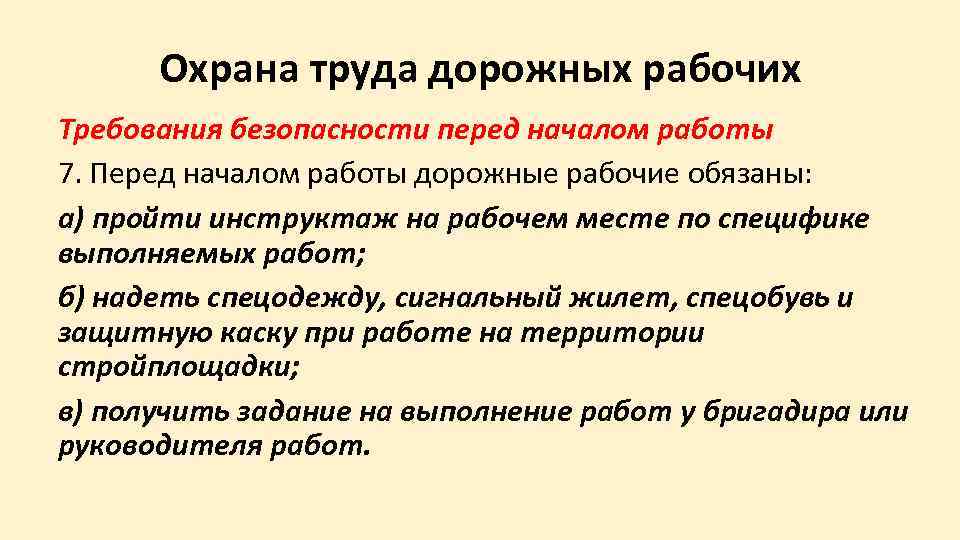 Охрана труда дорожных рабочих

Требования безопасности перед началом работы

7. Перед началом работы дорожные рабочие обязаны:

а) пройти инструктаж на рабочем месте по специфике выполняемых работ;

б) надеть спецодежду, сигнальный жилет, спецобувь и защитную каску при работе на территории стройплощадки;

в) получить задание на выполнение работ у бригадира или руководителя работ.